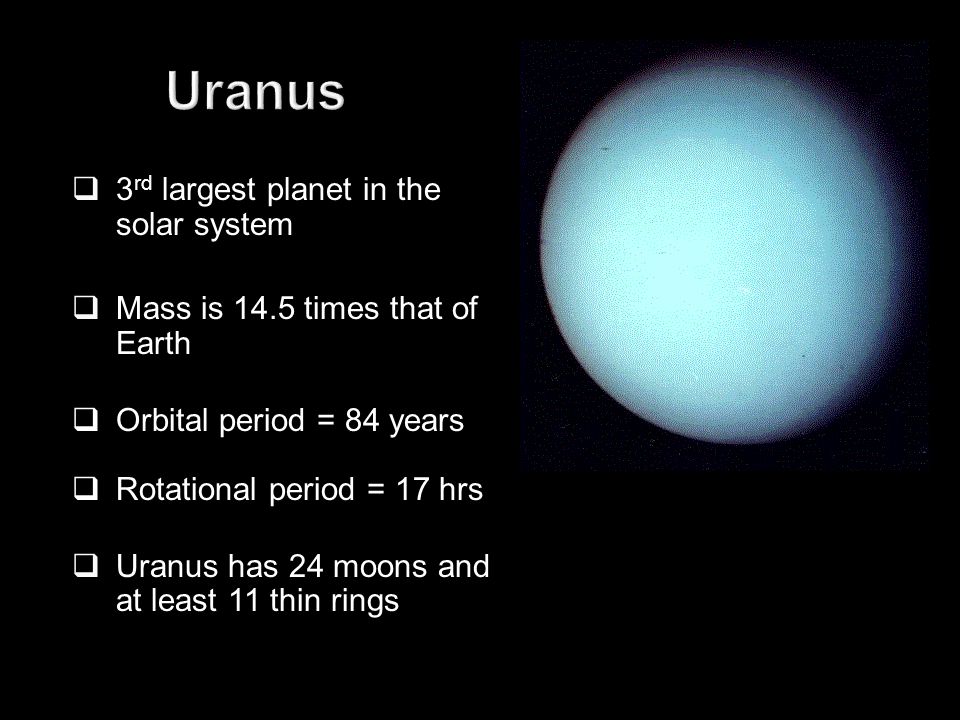 Uranus

❑ 3rd largest planet in the solar system

❑ Mass is 14.5 times that of Earth

❑ Orbital period = 84 years

❑ Rotational period = 17 hrs

❑ Uranus has 24 moons and at least 11 thin rings